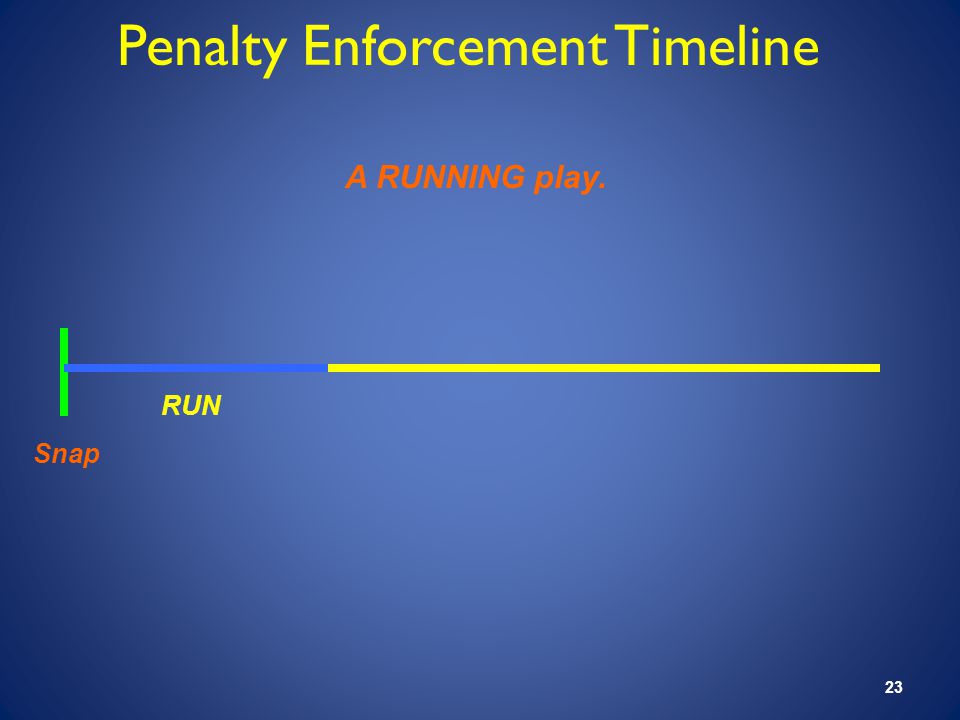 Penalty Enforcement Timeline

A RUNNING play.

RUN

Snap

23